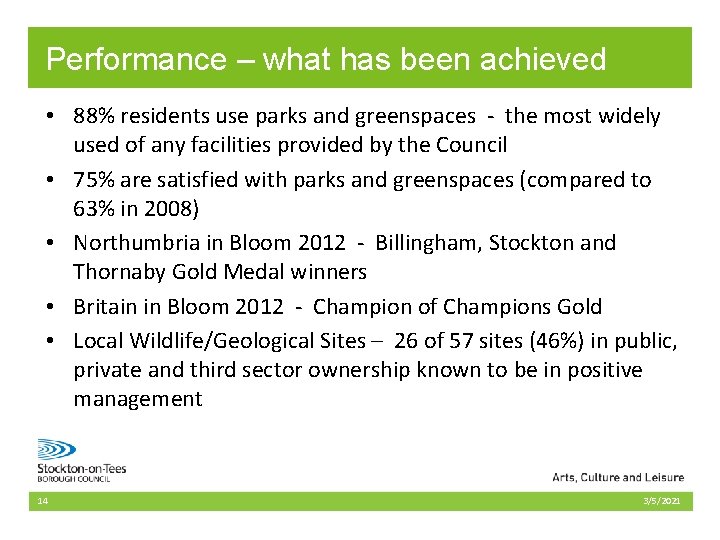 Performance – what has been achieved

• 88% residents use parks and greenspaces - the most widely used of any facilities provided by the Council
• 75% are satisfied with parks and greenspaces (compared to 63% in 2008)
• Northumbria in Bloom 2012 - Billingham, Stockton and Thornaby Gold Medal winners
• Britain in Bloom 2012 - Champion of Champions Gold
• Local Wildlife/Geological Sites – 26 of 57 sites (46%) in public, private and third sector ownership known to be in positive management

Stockton-on-Tees
BOROUGH COUNCIL

Arts, Culture and Leisure

14

3/5/2021